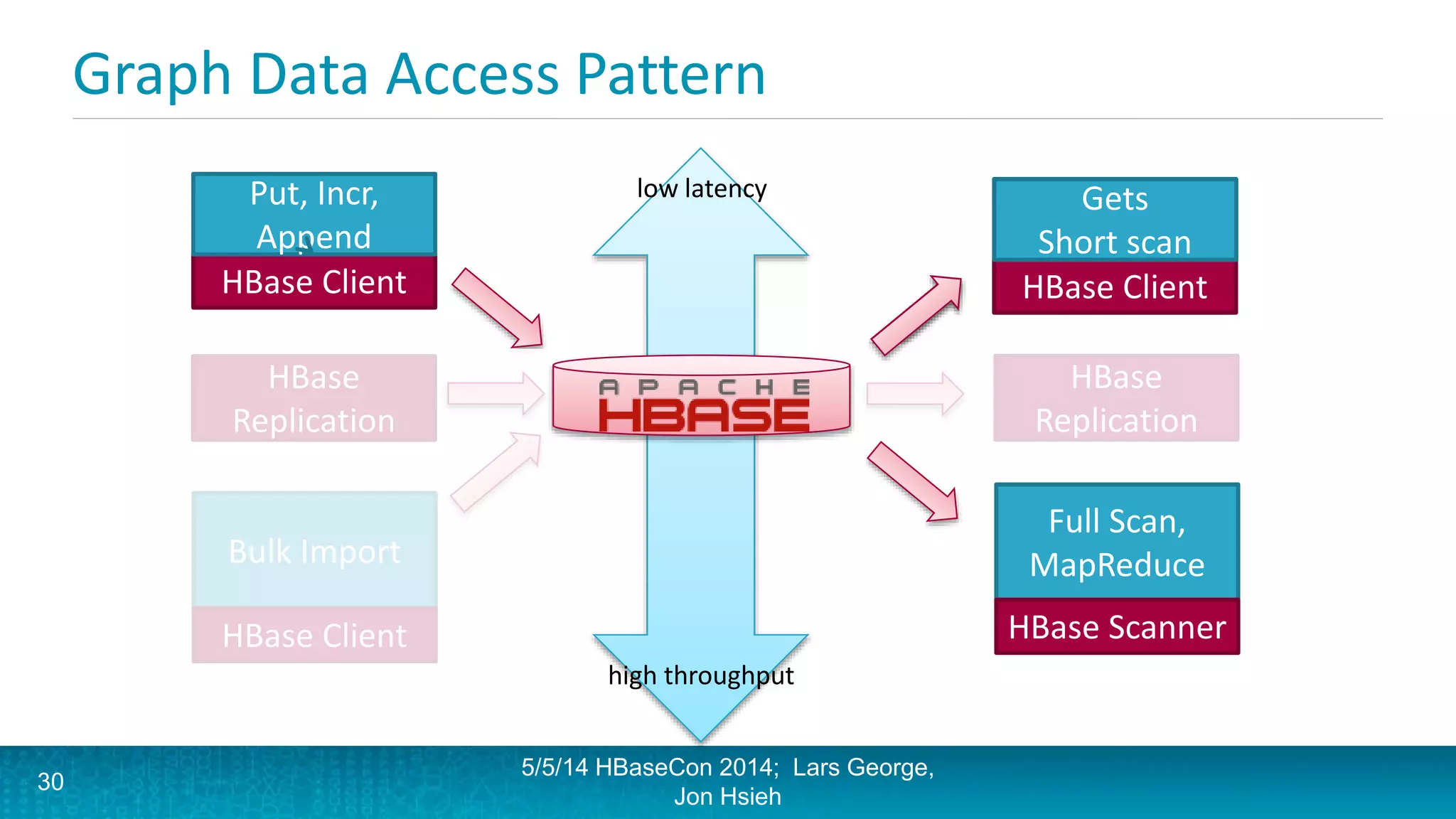 Graph Data Access Pattern

Put, Incr, Append
HBase Client

HBase Replication

Bulk Import
HBase Client

low latency

APACHE
HBASE

high throughput

Gets
Short scan
HBase Client

HBase Replication

Full Scan, MapReduce
HBase Scanner

30

5/5/14 HBaseCon 2014; Lars George, Jon Hsieh